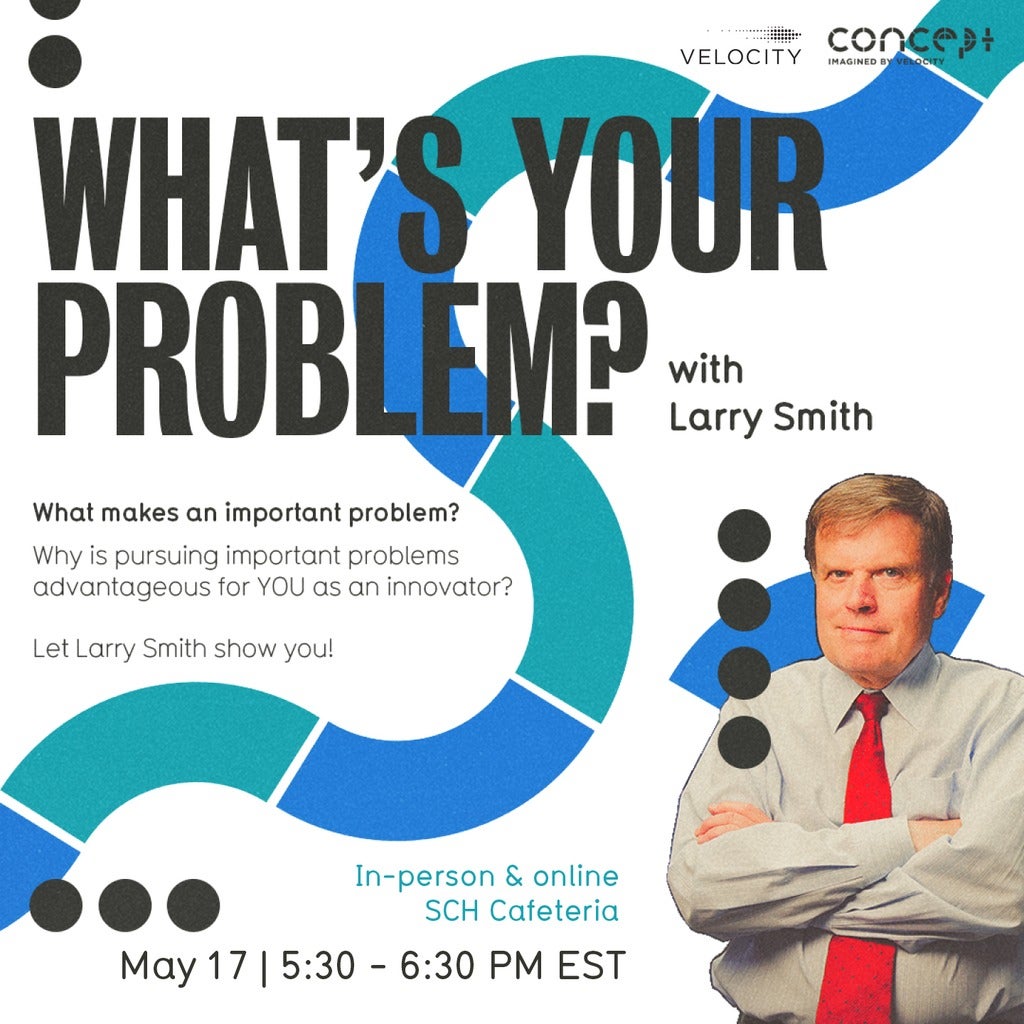 VELOCITY

concept
IMAGINED BY VELOCITY

WHAT'S YOUR PROBLEM?

with Larry Smith

What makes an important problem?

Why is pursuing important problems advantageous for YOU as an innovator?

Let Larry Smith show you!

In-person & online
SCH Cafeteria

May 17 | 5:30 - 6:30 PM EST